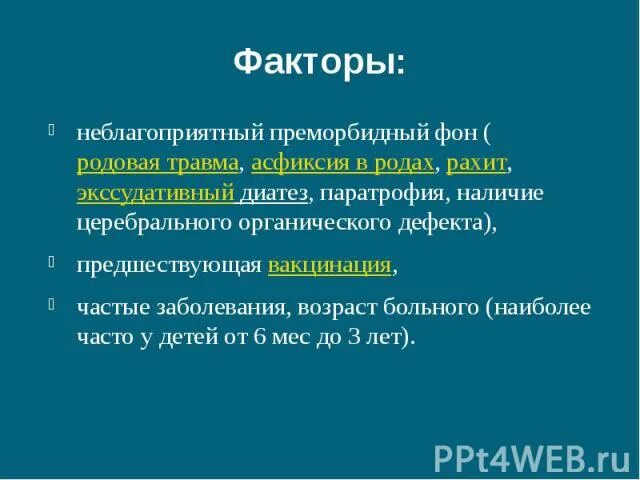 Факторы:

неблагоприятный преморбидный фон ( родовая травма, асфиксия в родах, рахит, экссудативный диатез, паратрофия, наличие церебрального органического дефекта),

предшествующая вакцинация,

частые заболевания, возраст больного (наиболее часто у детей от 6 мес до 3 лет).

PPt4WEB.ru